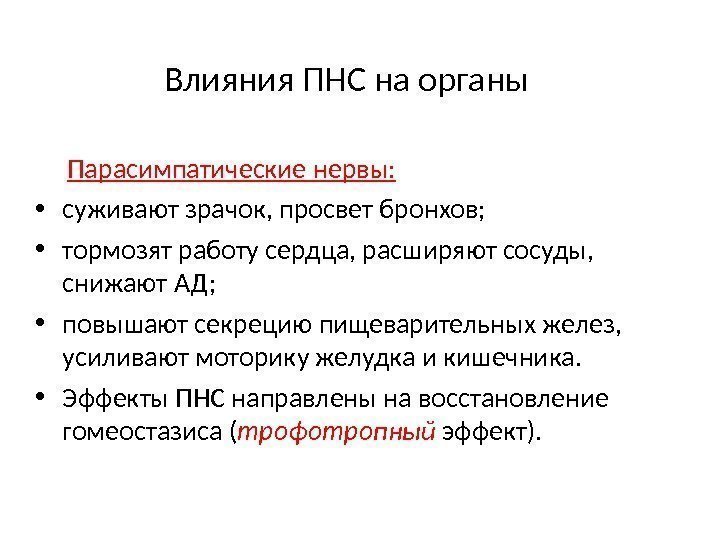 Влияния ПНС на органы

Парасимпатические нервы:

• суживают зрачок, просвет бронхов;

• тормозят работу сердца, расширяют сосуды, снижают АД;

• повышают секрецию пищеварительных желез, усиливают моторику желудка и кишечника.

• Эффекты ПНС направлены на восстановление гомеостазиса (трофотропный эффект).